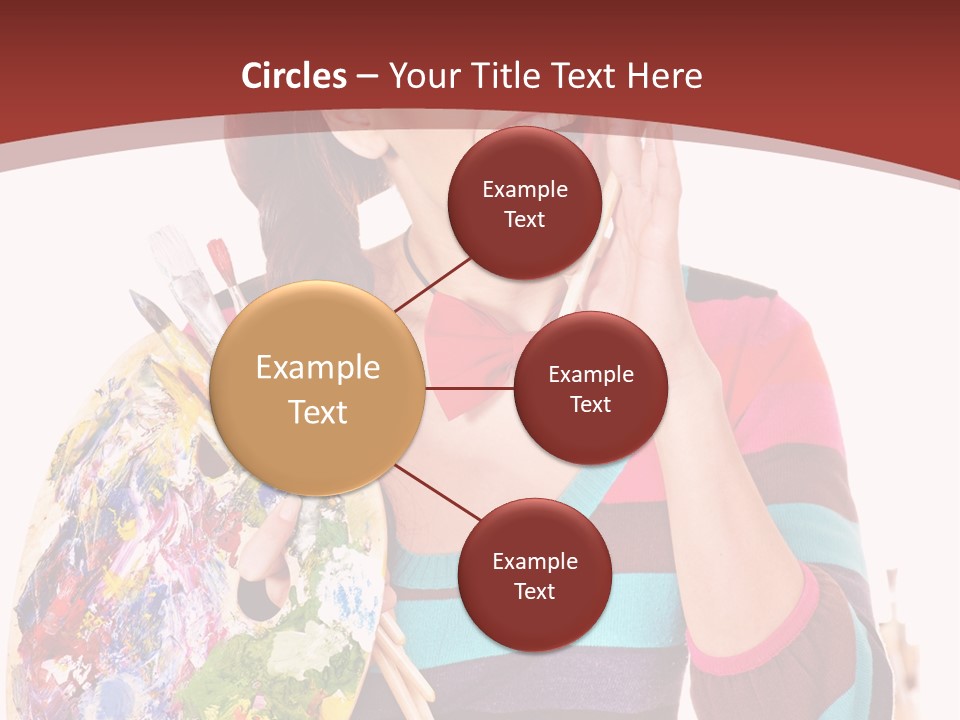 Circles – Your Title Text Here

Example Text

Example Text

Example Text

Example Text